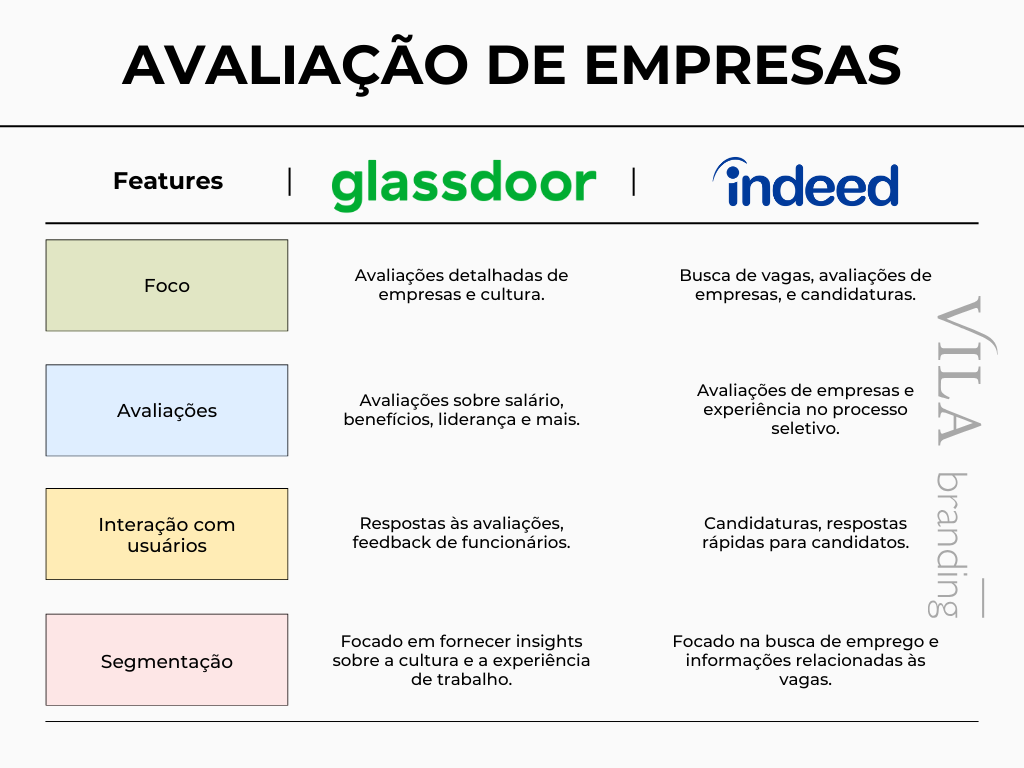 AVALIAÇÃO DE EMPRESAS

| Features | glassdoor | indeed |
|---|---|---|
| Foco | Avaliações detalhadas de empresas e cultura. | Busca de vagas, avaliações de empresas, e candidaturas. |
| Avaliações | Avaliações sobre salário, benefícios, liderança e mais. | Avaliações de empresas e experiência no processo seletivo. |
| Interação com usuários | Respostas às avaliações, feedback de funcionários. | Candidaturas, respostas rápidas para candidatos. |
| Segmentação | Focado em fornecer insights sobre a cultura e a experiência de trabalho. | Focado na busca de emprego e informações relacionadas às vagas. |

VILA branding